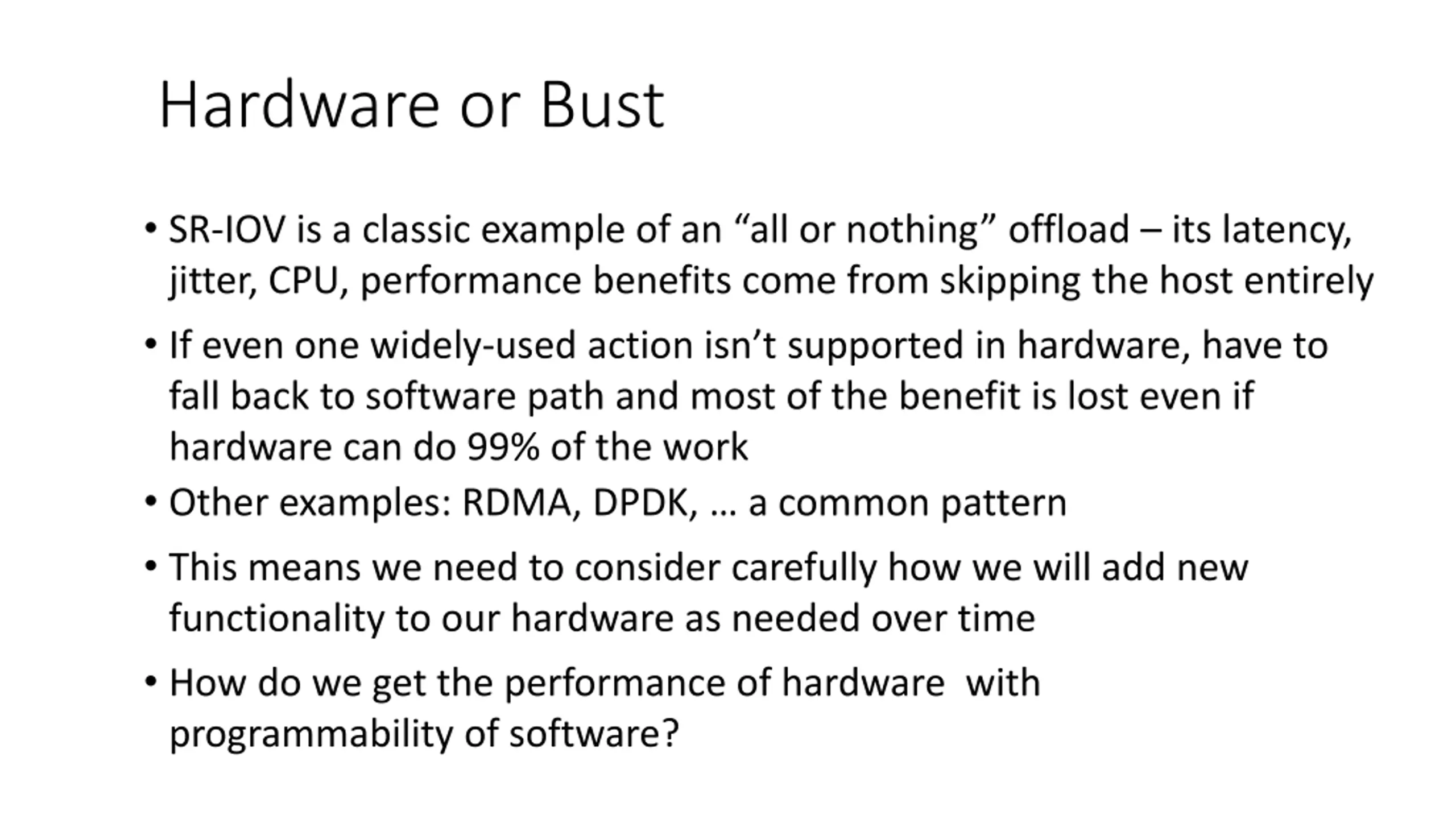 Hardware or Bust

• SR-IOV is a classic example of an “all or nothing” offload – its latency, jitter, CPU, performance benefits come from skipping the host entirely

• If even one widely-used action isn’t supported in hardware, have to fall back to software path and most of the benefit is lost even if hardware can do 99% of the work

• Other examples: RDMA, DPDK, … a common pattern

• This means we need to consider carefully how we will add new functionality to our hardware as needed over time

• How do we get the performance of hardware  with programmability of software?